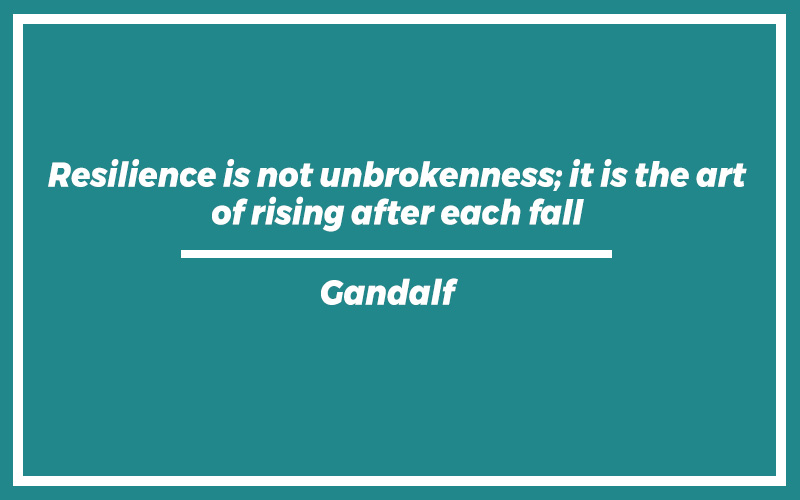 Resilience is not unbrokenness; it is the art of rising after each fall

Gandalf